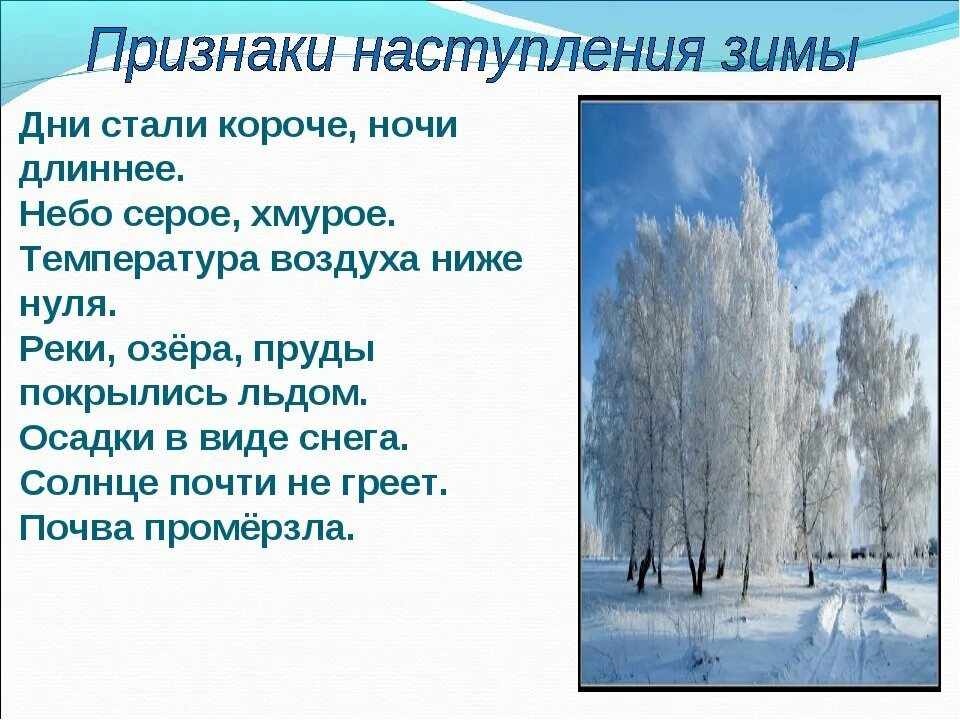 Признаки наступления зимы

Дни стали короче, ночи длиннее.
Небо серое, хмурое.
Температура воздуха ниже нуля.
Реки, озёра, пруды покрылись льдом.
Осадки в виде снега.
Солнце почти не греет.
Почва промёрзла.